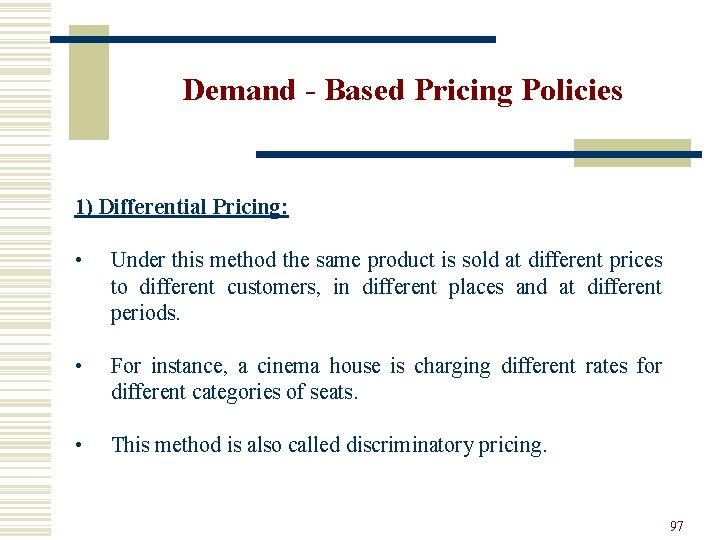 Demand - Based Pricing Policies

1) Differential Pricing:

• Under this method the same product is sold at different prices to different customers, in different places and at different periods.

• For instance, a cinema house is charging different rates for different categories of seats.

• This method is also called discriminatory pricing.

97